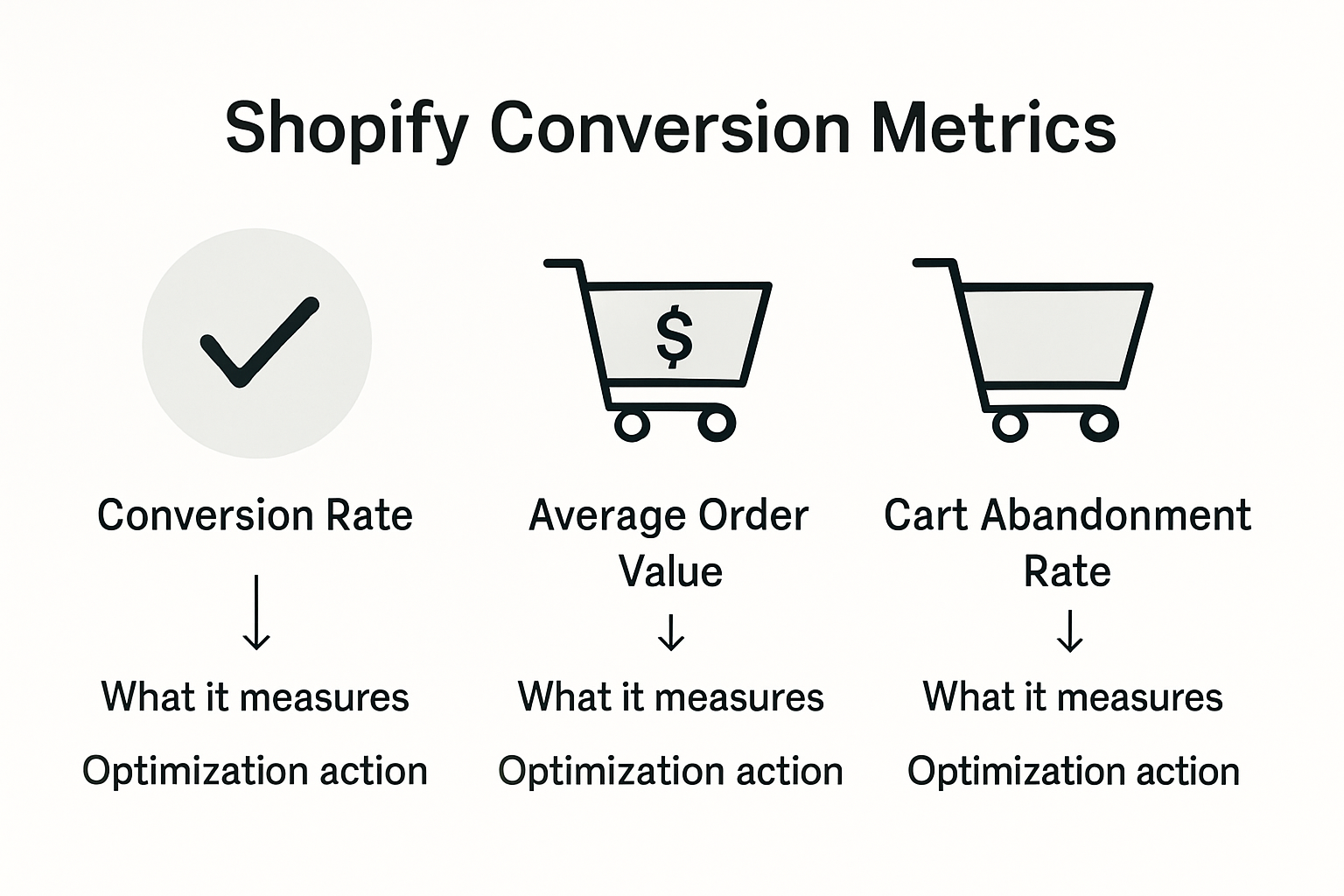 Shopify Conversion Metrics

$

Conversion Rate
↓
What it measures
Optimization action

Average Order Value
↓
What it measures
Optimization action

Cart Abandonment Rate
↓
What it measures
Optimization action